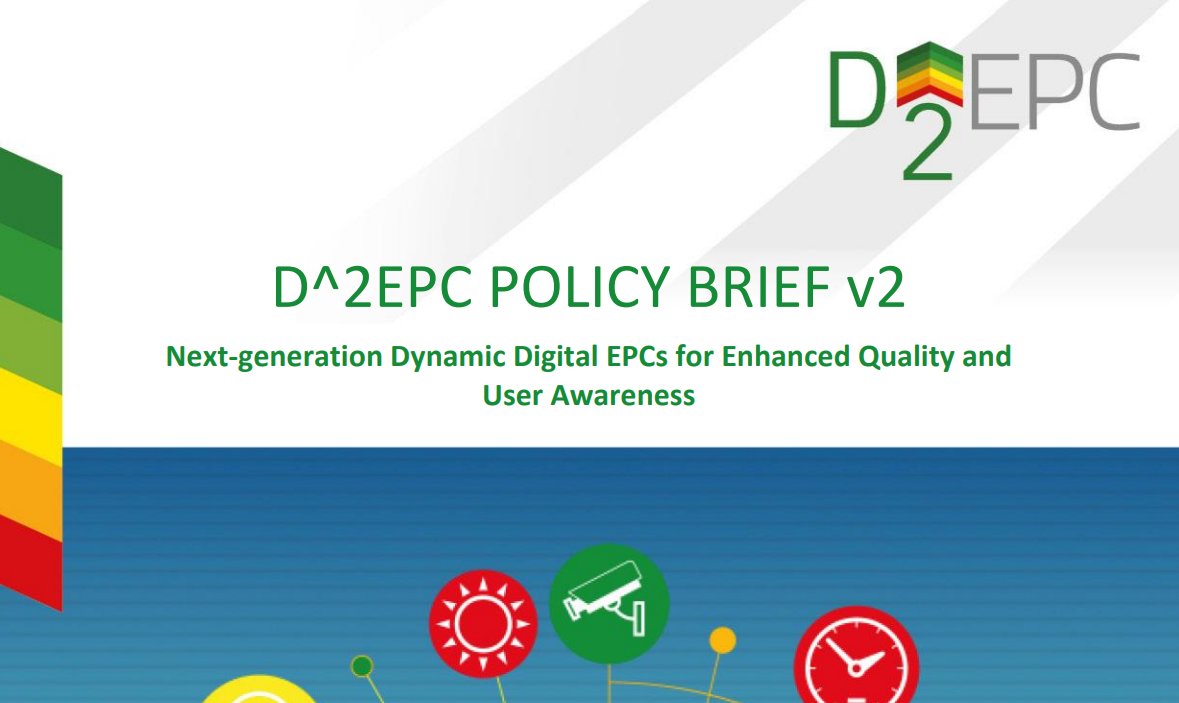 D2EPC

D^2EPC POLICY BRIEF v2

Next-generation Dynamic Digital EPCs for Enhanced Quality and User Awareness